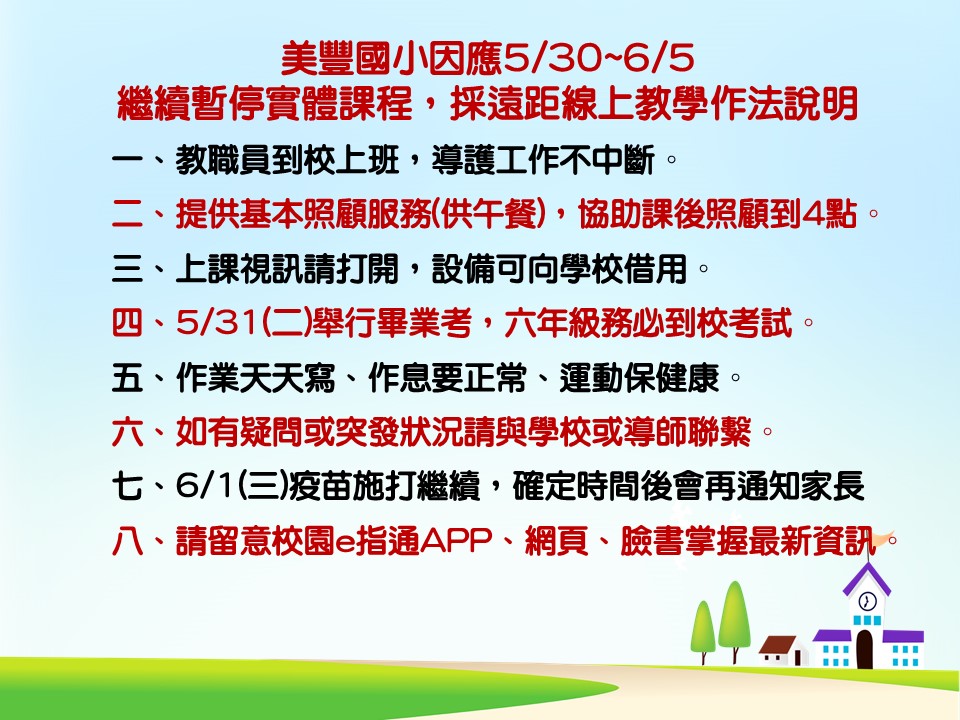 美豐國小因應5/30~6/5
繼續暫停實體課程，採遠距線上教學作法說明

一、教職員到校上班，導護工作不中斷。

二、提供基本照顧服務(供午餐)，協助課後照顧到4點。

三、上課視訊請打開，設備可向學校借用。

四、5/31(二)舉行畢業考，六年級務必到校考試。

五、作業天天寫、作息要正常、運動保健康。

六、如有疑問或突發狀況請與學校或導師聯繫。

七、6/1(三)疫苗施打繼續，確定時間後會再通知家長

八、請留意校園e指通APP、網頁、臉書掌握最新資訊。